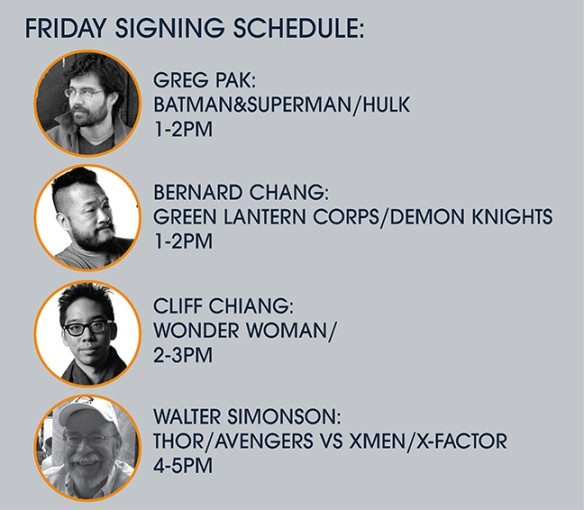 FRIDAY SIGNING SCHEDULE:

GREG PAK:
BATMAN&SUPERMAN/HULK
1-2PM

BERNARD CHANG:
GREEN LANTERN CORPS/DEMON KNIGHTS
1-2PM

CLIFF CHIANG:
WONDER WOMAN/
2-3PM

WALTER SIMONSON:
THOR/AVENGERS VS XMEN/X-FACTOR
4-5PM